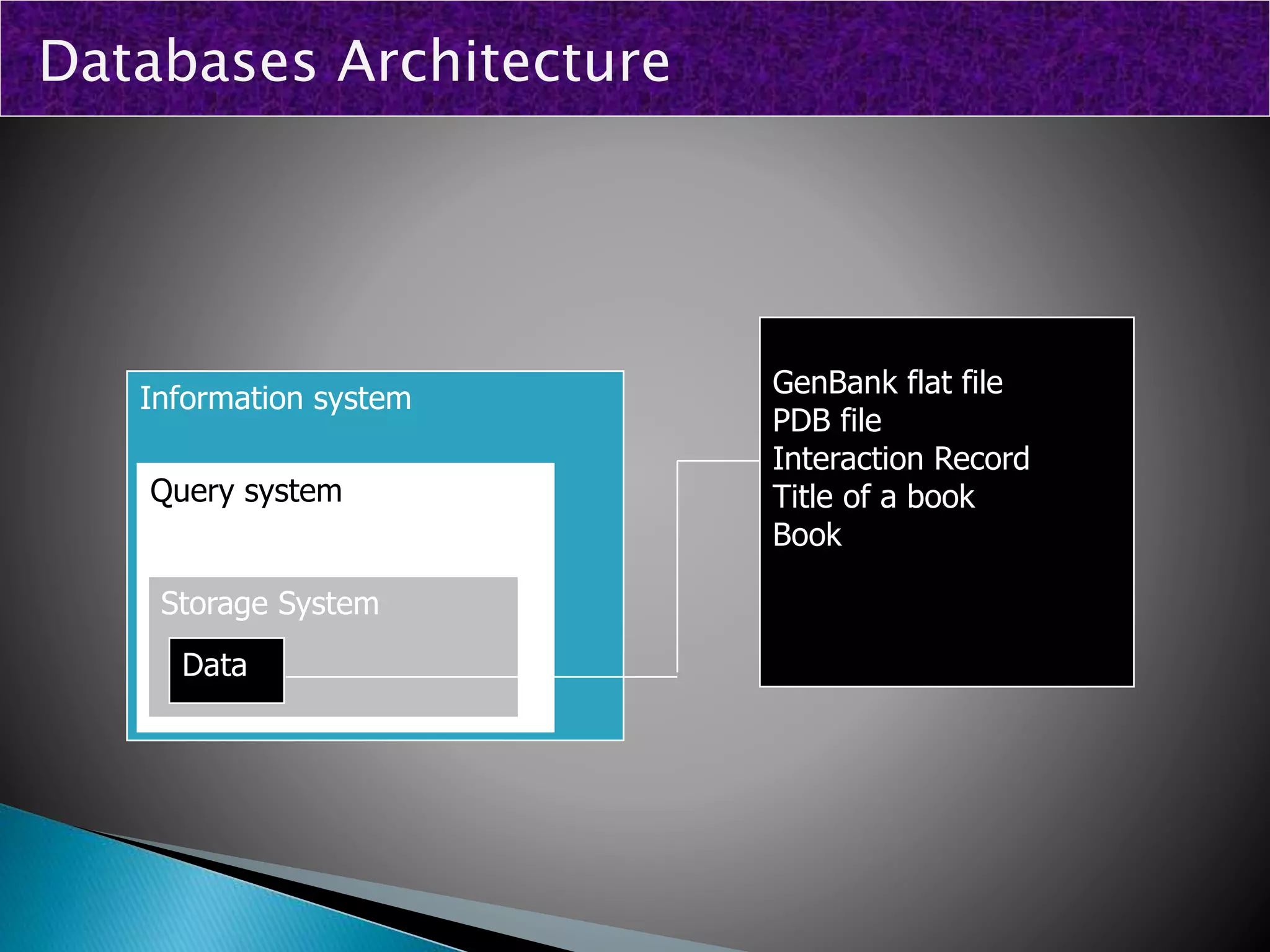 Databases Architecture

Information system

Query system

Storage System

Data

GenBank flat file
PDB file
Interaction Record
Title of a book
Book